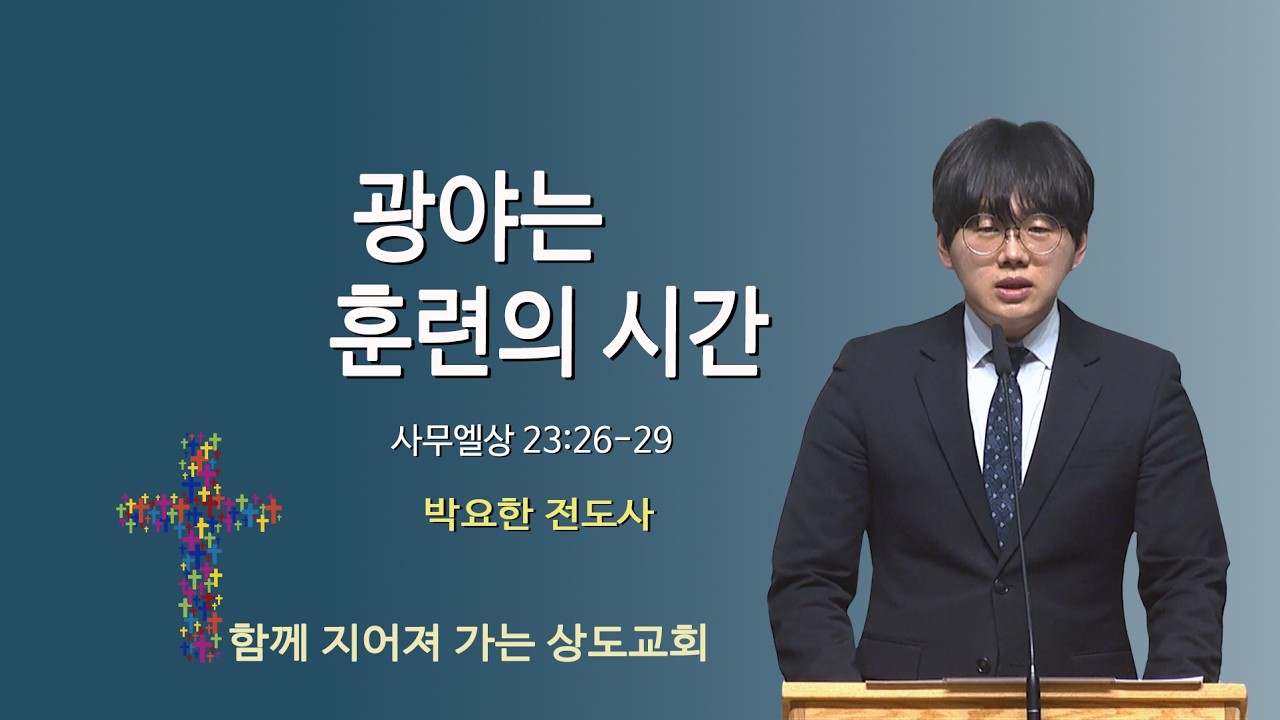 광야는
훈련의 시간

사무엘상 23:26-29

박요한 전도사

함께 지어져 가는 상도교회